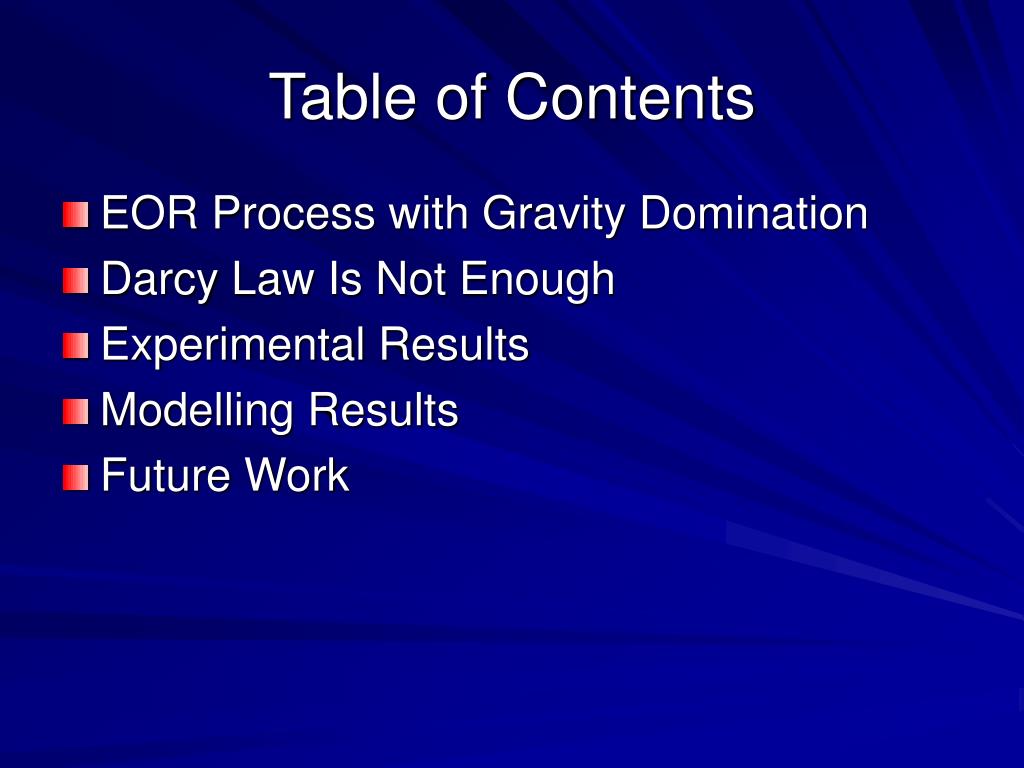 Table of Contents

EOR Process with Gravity Domination
Darcy Law Is Not Enough
Experimental Results
Modelling Results
Future Work